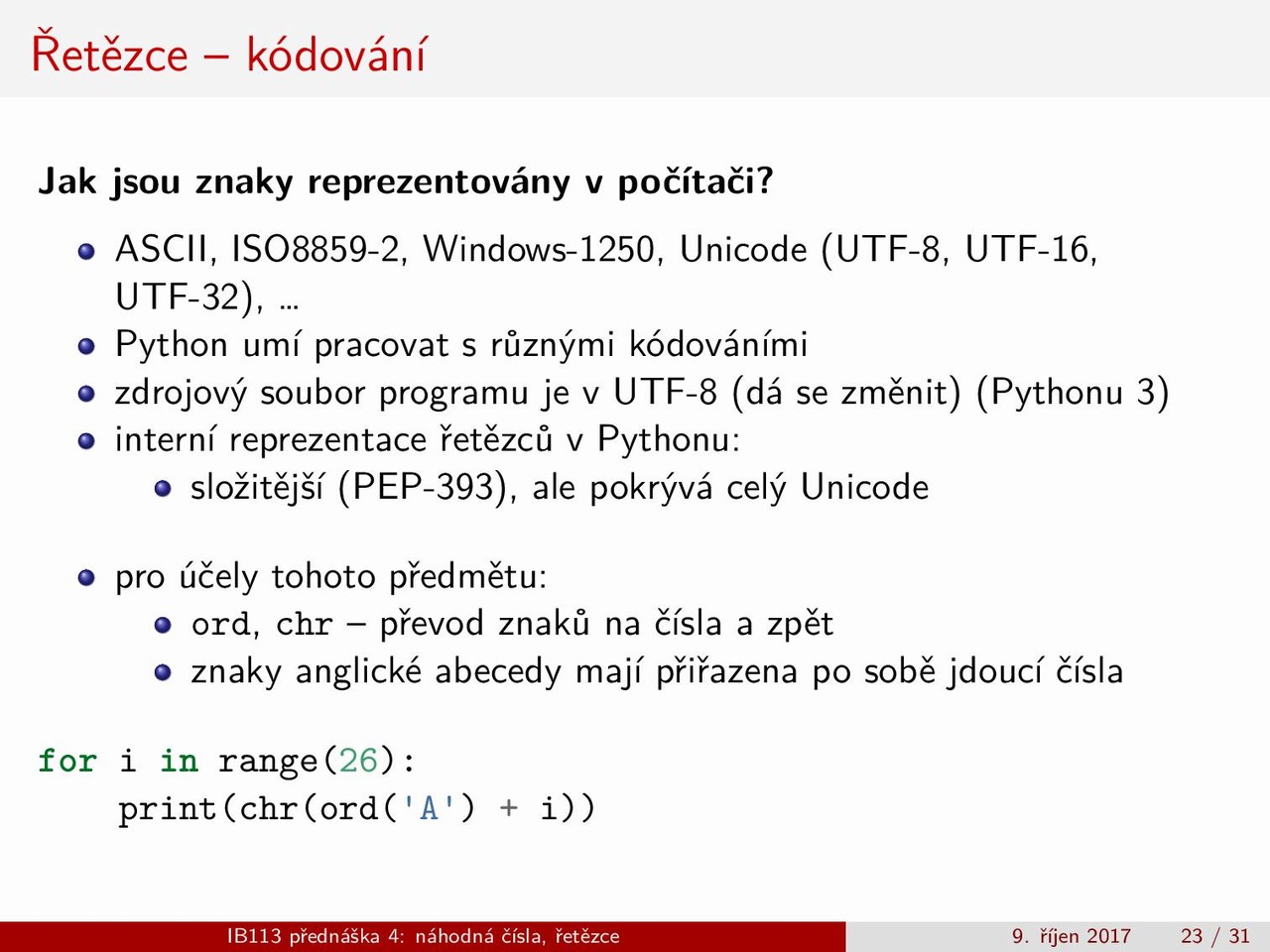 Řetězce – kódování

Jak jsou znaky reprezentovány v počítači?

- ASCII, ISO8859-2, Windows-1250, Unicode (UTF-8, UTF-16, UTF-32), ...
- Python umí pracovat s různými kódováními
- zdrojový soubor programu je v UTF-8 (dá se změnit) (Pythonu 3)
- interní reprezentace řetězců v Pythonu:
  - složitější (PEP-393), ale pokrývá celý Unicode

- pro účely tohoto předmětu:
  - ord, chr – převod znaků na čísla a zpět
  - znaky anglické abecedy mají přiřazena po sobě jdoucí čísla

for i in range(26):
    print(chr(ord('A') + i))

IB113 přednáška 4: náhodná čísla, řetězce 9. říjen 2017 23 / 31